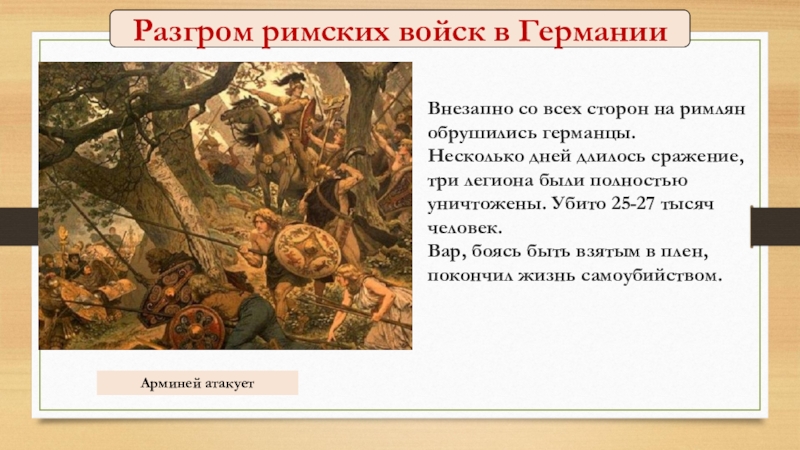 Разгром римских войск в Германии

Внезапно со всех сторон на римлян обрушились германцы.
Несколько дней длилось сражение, три легиона были полностью уничтожены. Убито 25-27 тысяч человек.
Вар, боясь быть взятым в плен, покончил жизнь самоубийством.

Арминей атакует